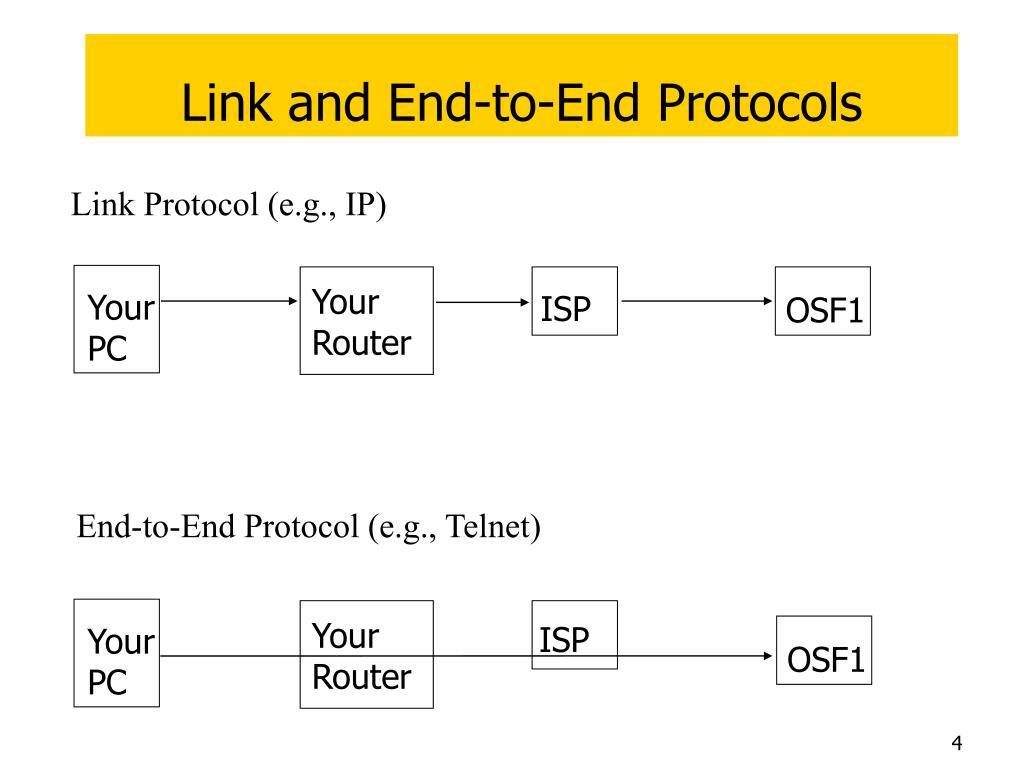 Link and End-to-End Protocols

Link Protocol (e.g., IP)

Your PC

Your Router

ISP

OSF1

End-to-End Protocol (e.g., Telnet)

Your PC

Your Router

ISP

OSF1

4